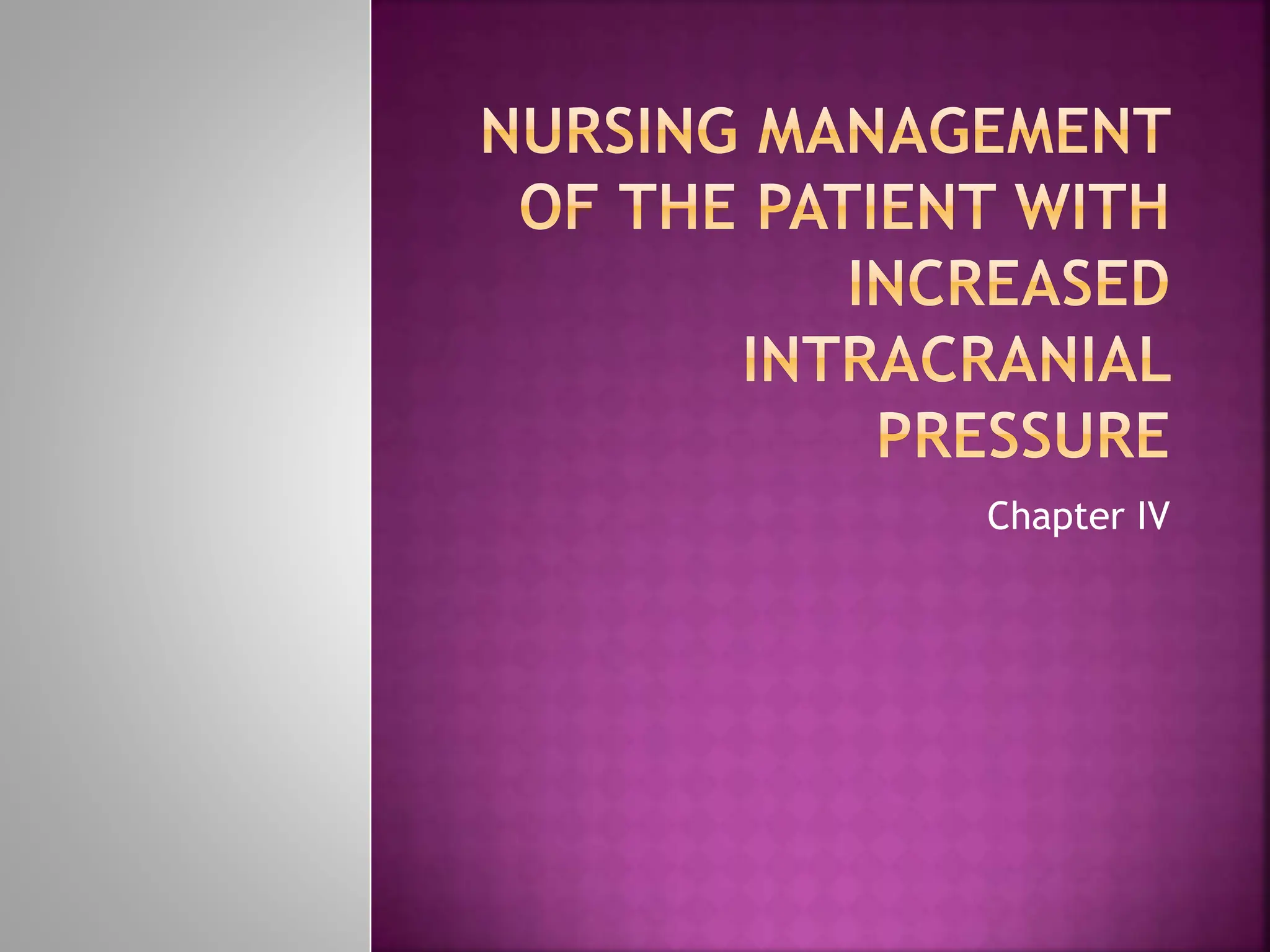 NURSING MANAGEMENT OF THE PATIENT WITH INCREASED INTRACRANIAL PRESSURE

Chapter IV